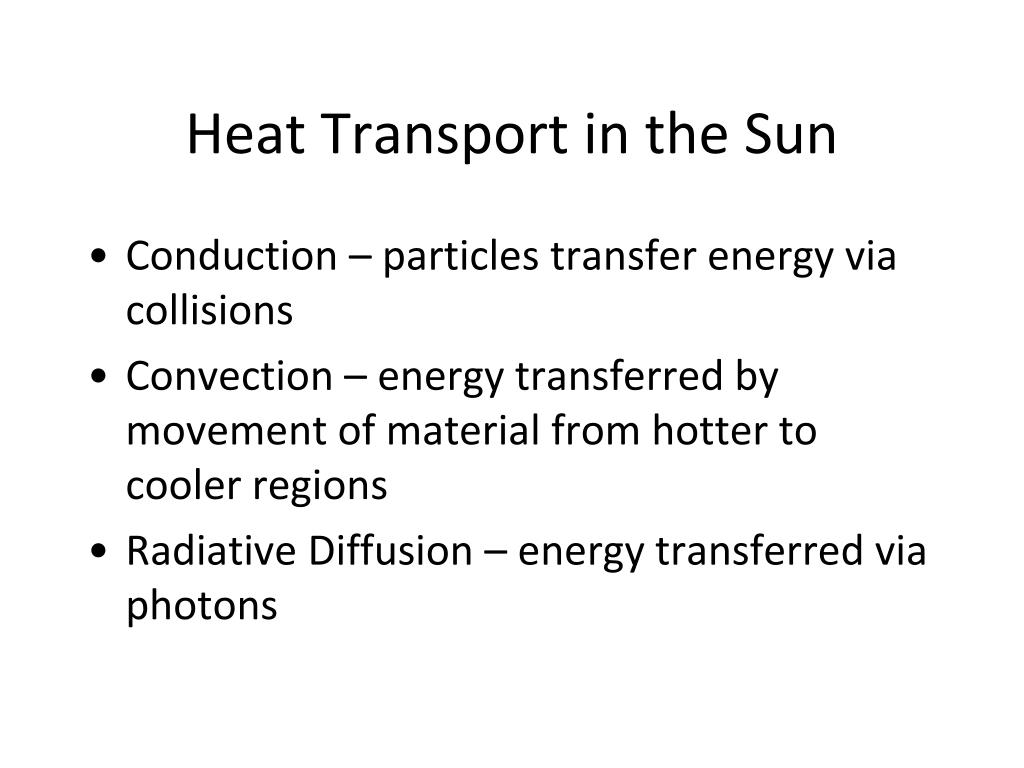 Heat Transport in the Sun

• Conduction – particles transfer energy via collisions
• Convection – energy transferred by movement of material from hotter to cooler regions
• Radiative Diffusion – energy transferred via photons